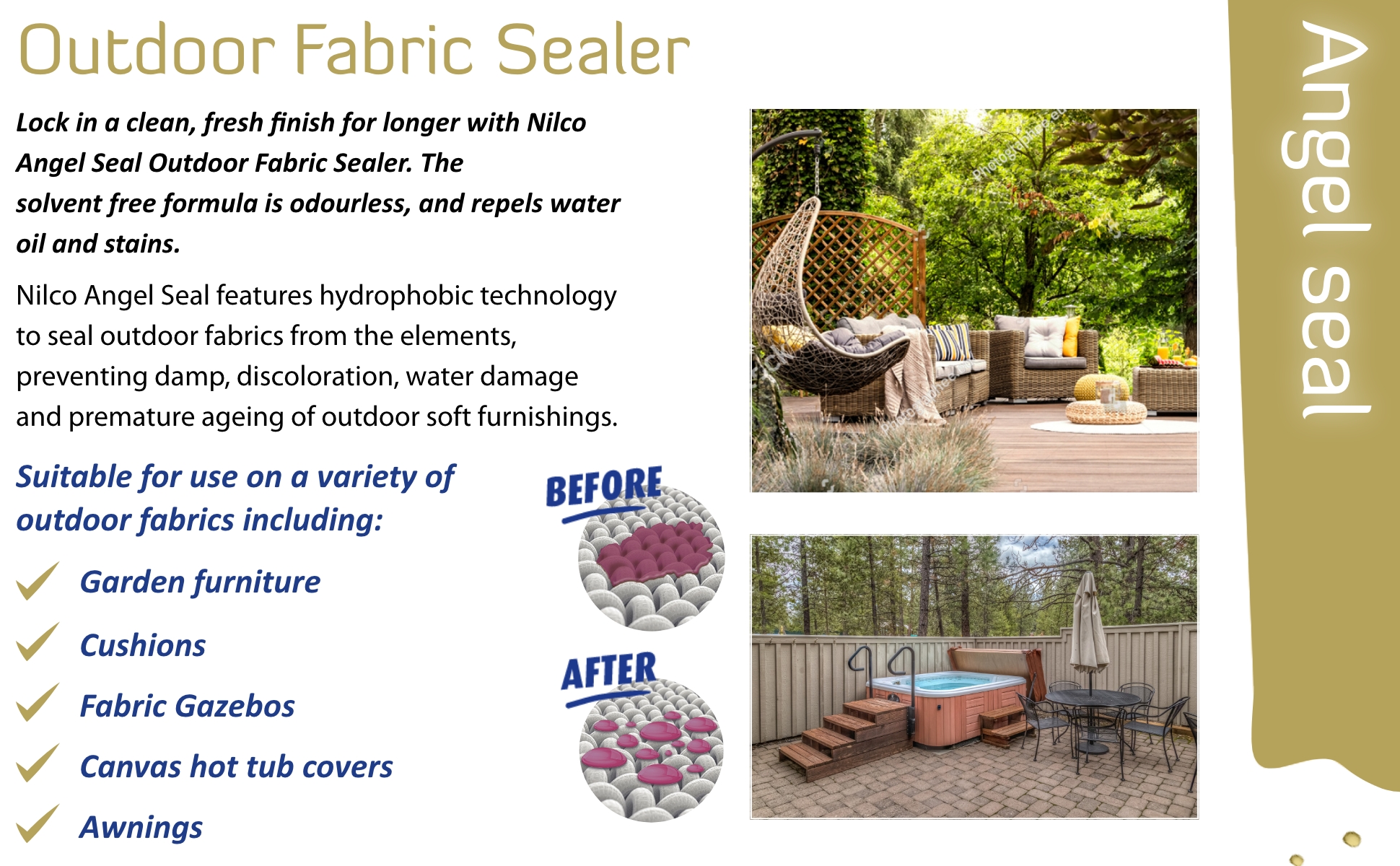 Outdoor Fabric Sealer

Lock in a clean, fresh finish for longer with Nilco Angel Seal Outdoor Fabric Sealer. The solvent free formula is odourless, and repels water oil and stains.

Nilco Angel Seal features hydrophobic technology to seal outdoor fabrics from the elements, preventing damp, discoloration, water damage and premature ageing of outdoor soft furnishings.

Suitable for use on a variety of outdoor fabrics including:

Garden furniture

Cushions

Fabric Gazebos

Canvas hot tub covers

Awnings

BEFORE

AFTER

Angel seal